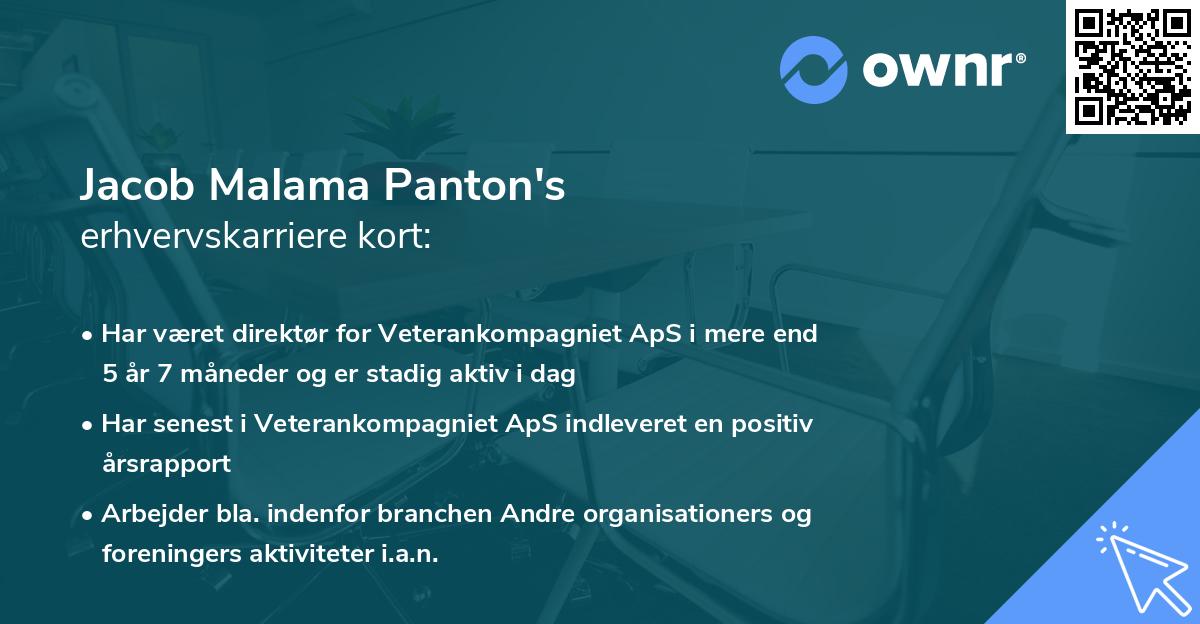 ownr®

Jacob Malama Panton's
erhvervskarriere kort:

• Har været direktør for Veterankompagniet ApS i mere end 5 år 7 måneder og er stadig aktiv i dag

• Har senest i Veterankompagniet ApS indleveret en positiv årsrapport

• Arbejder bla. indenfor branchen Andre organisationers og foreningers aktiviteter i.a.n.